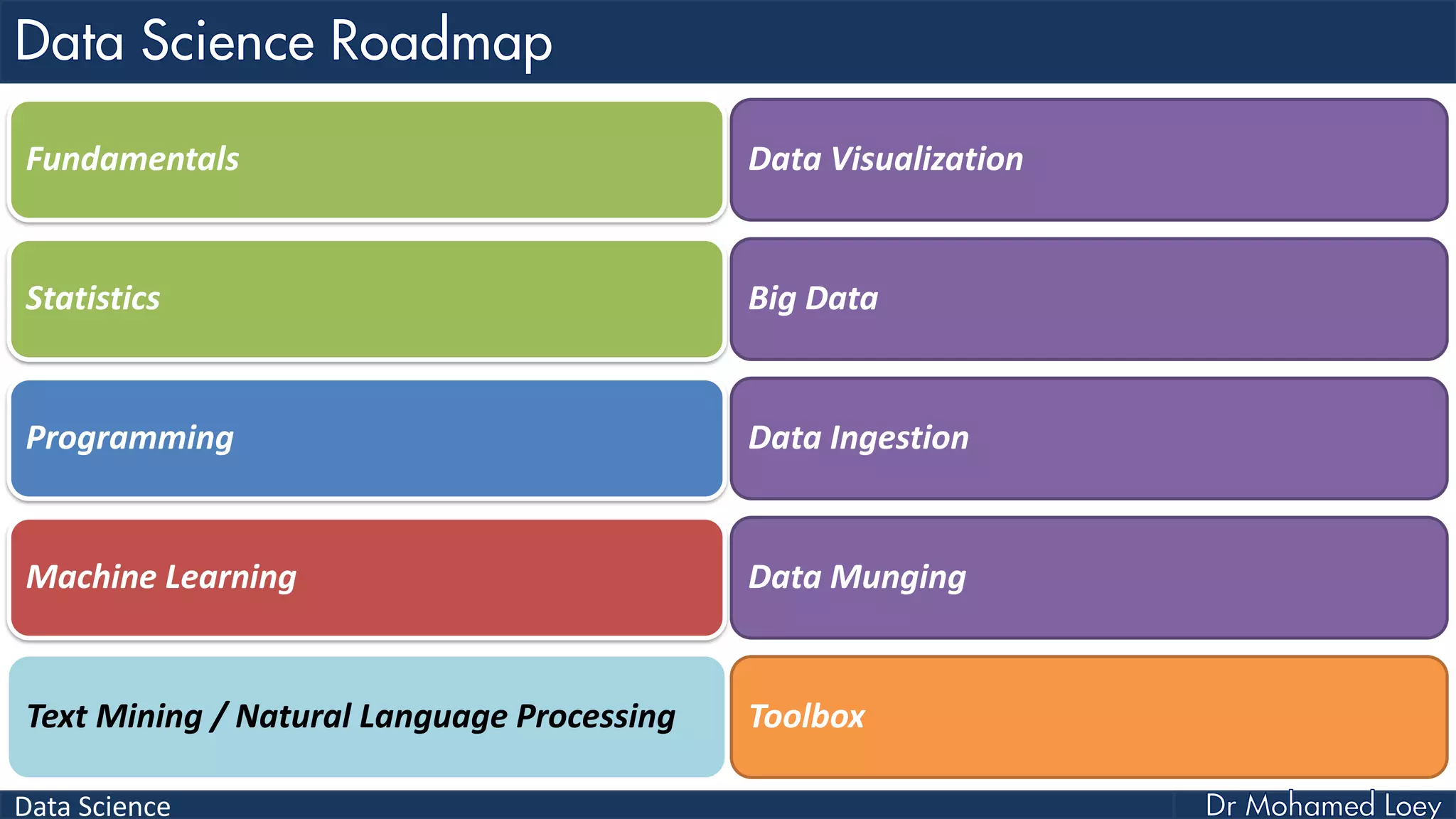 Data Science Roadmap

Fundamentals

Statistics

Programming

Machine Learning

Text Mining / Natural Language Processing

Data Visualization

Big Data

Data Ingestion

Data Munging

Toolbox

Data Science

Dr Mohamed Loey